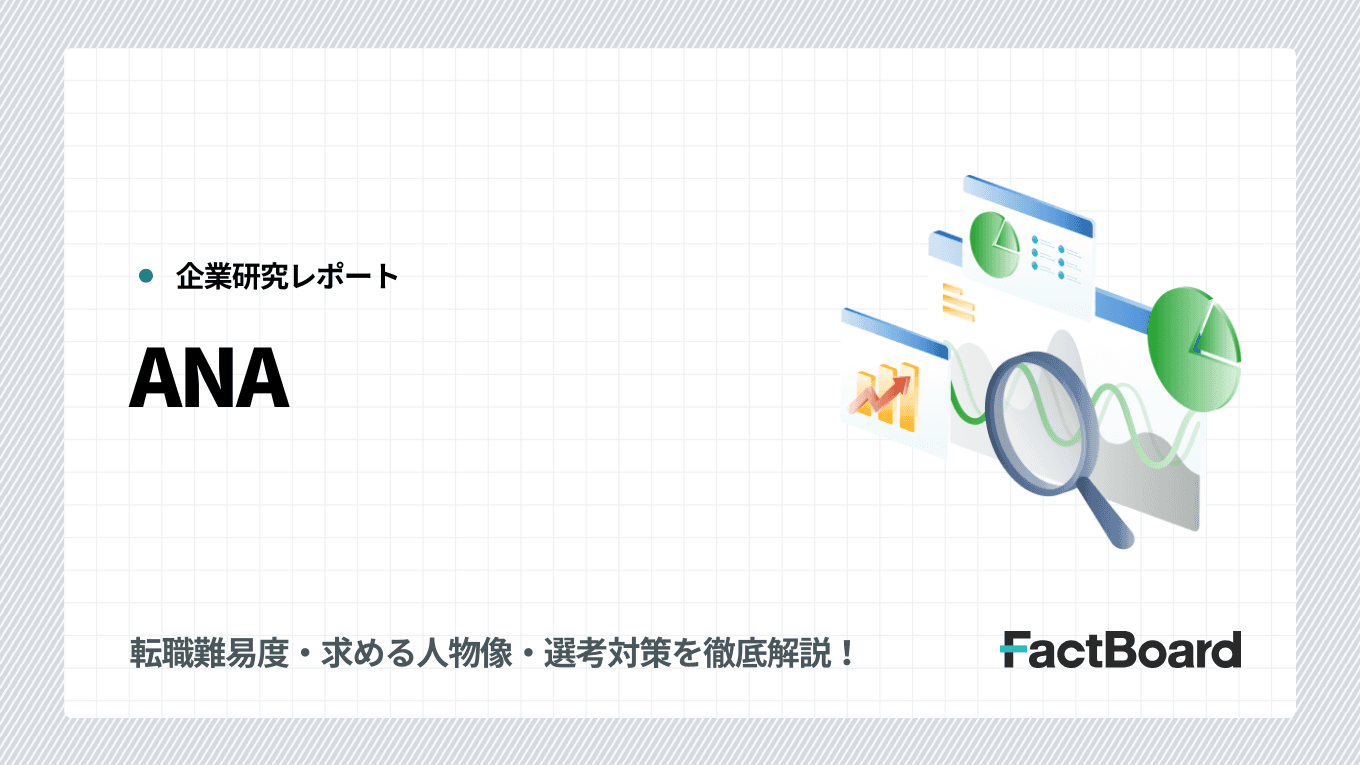 企業研究レポート

ANA

転職難易度・求める人物像・選考対策を徹底解説！

FactBoard